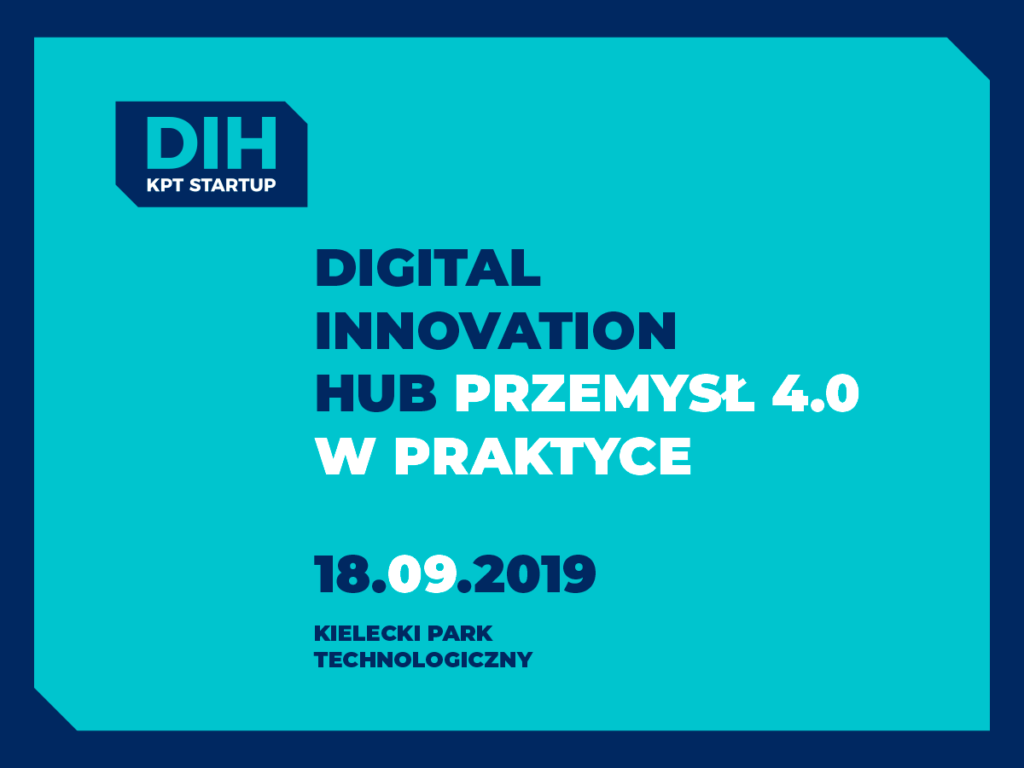 DIH
KPT STARTUP

DIGITAL INNOVATION HUB PRZEMYSŁ 4.0 W PRAKTYCE

18.09.2019

KIELECKI PARK TECHNOLOGICZNY